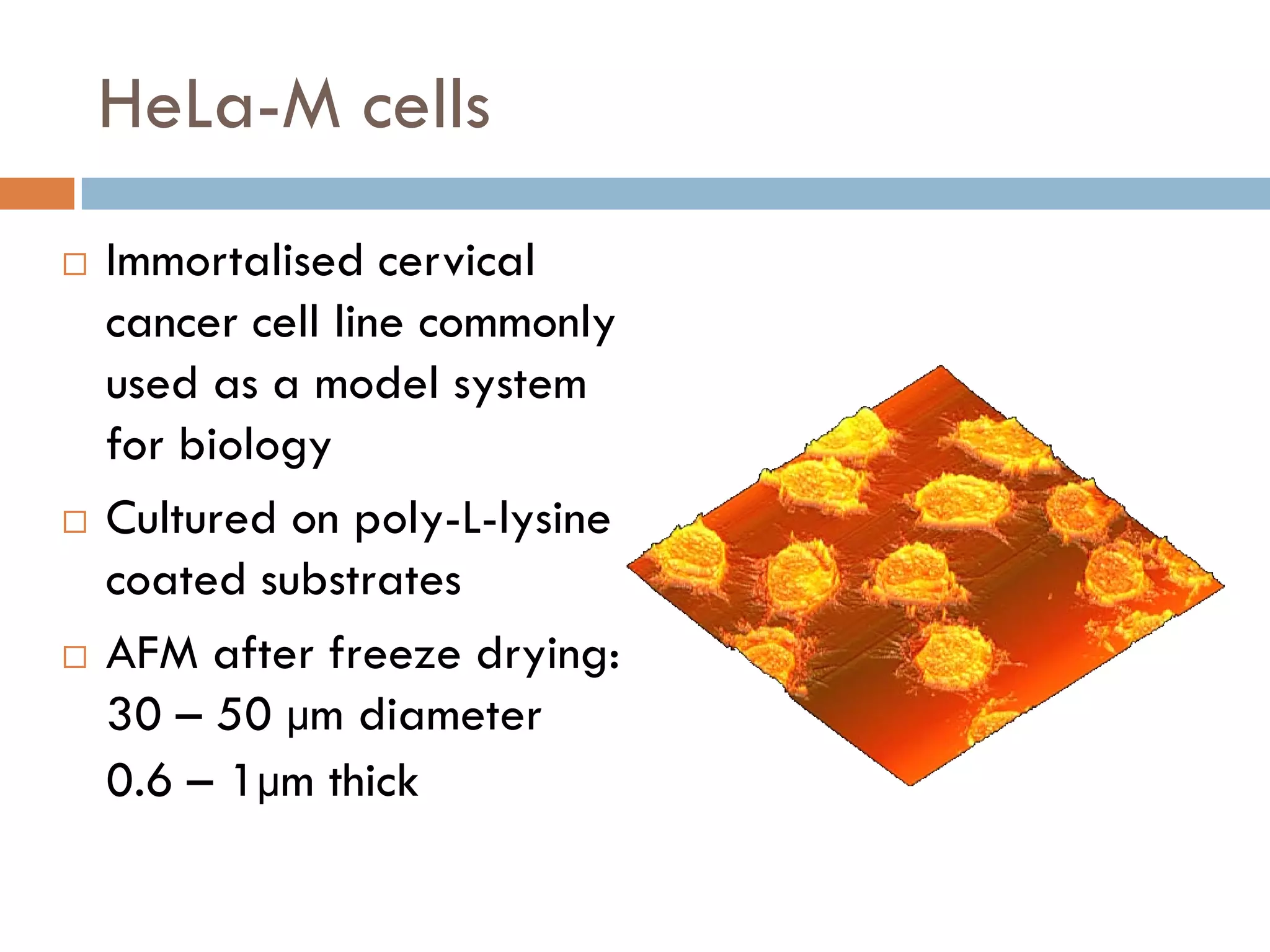 HeLa-M cells

□ Immortalised cervical cancer cell line commonly used as a model system for biology

□ Cultured on poly-L-lysine coated substrates

□ AFM after freeze drying:
30 – 50 μm diameter
0.6 – 1μm thick